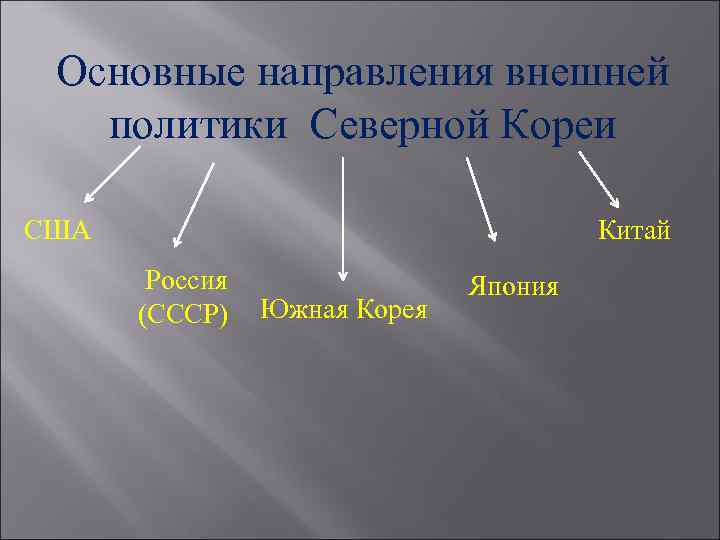 Основные направления внешней политики Северной Кореи

США

Россия (СССР)

Южная Корея

Япония

Китай